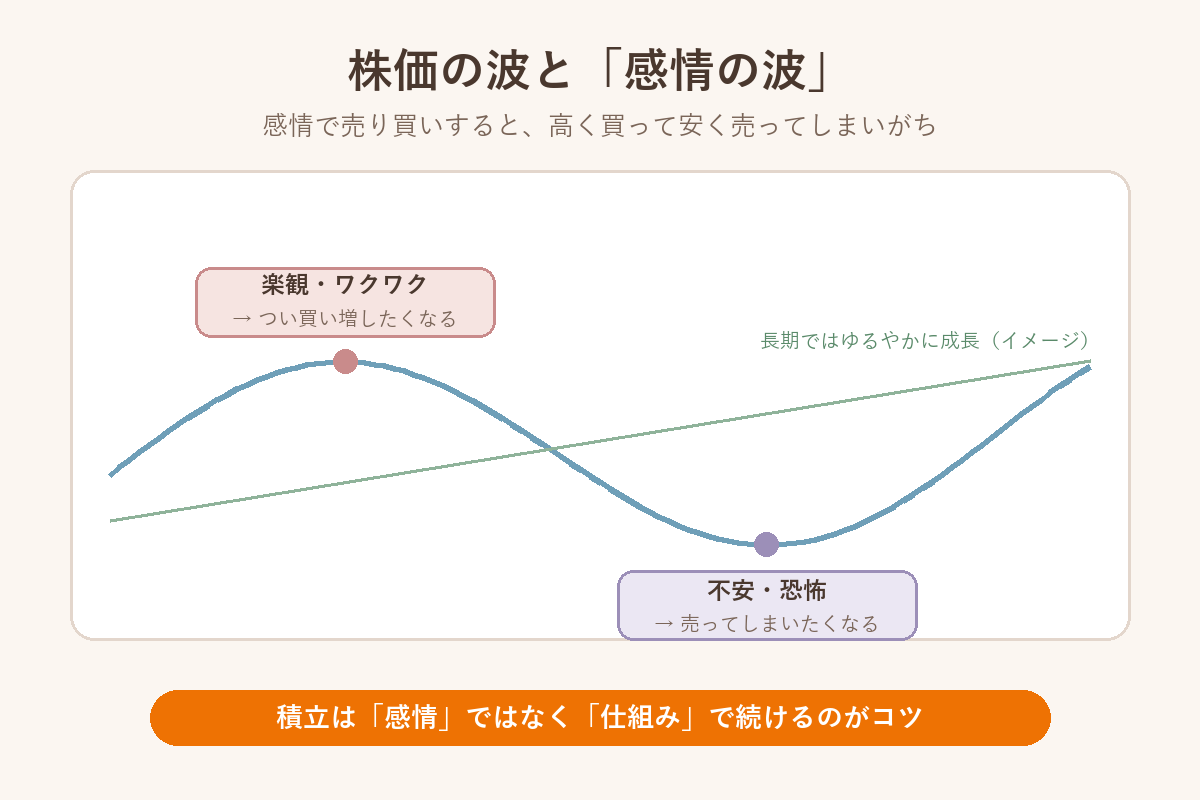 株価の波と「感情の波」

感情で売り買いすると、高く買って安く売ってしまいがち

楽観・ワクワク
→ つい買い増したくなる

長期ではゆるやかに成長（イメージ）

不安・恐怖
→ 売ってしまいたくなる

積立は「感情」ではなく「仕組み」で続けるのがコツ